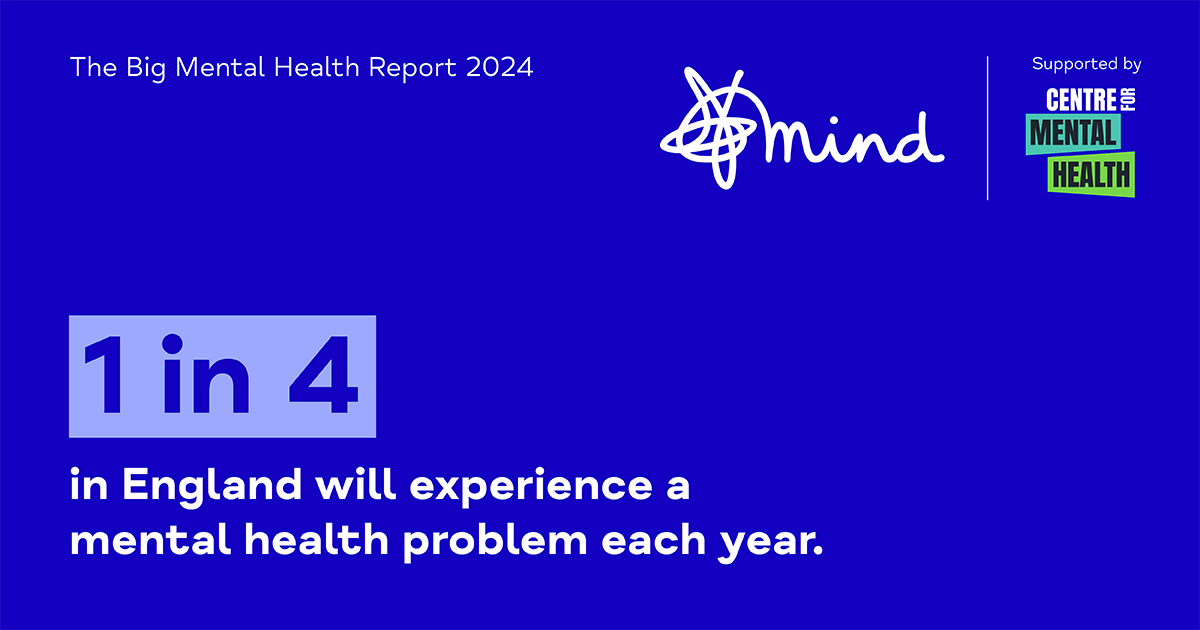 The Big Mental Health Report 2024

mind

Supported by

CENTRE FOR MENTAL HEALTH

1 in 4

in England will experience a mental health problem each year.